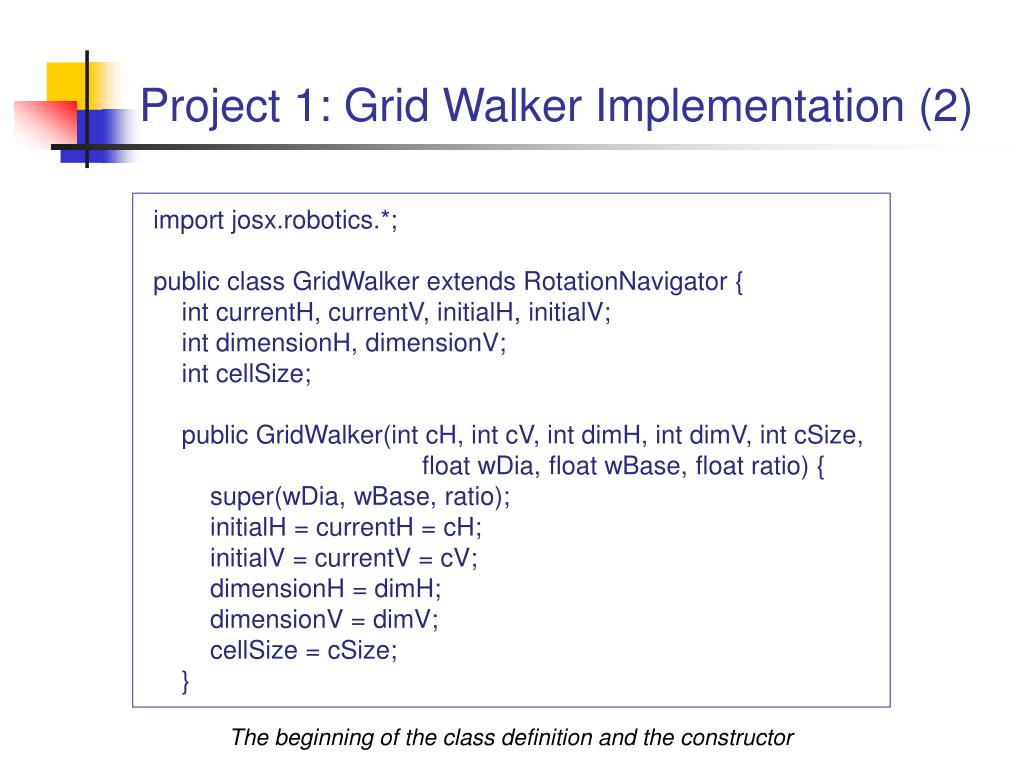 Project 1: Grid Walker Implementation (2)

import josx.robotics.*;

public class GridWalker extends RotationNavigator {
int currentH, currentV, initialH, initialV;
int dimensionH, dimensionV;
int cellSize;

public GridWalker(int cH, int cV, int dimH, int dimV, int cSize,
float wDia, float wBase, float ratio) {
super(wDia, wBase, ratio);
initialH = currentH = cH;
initialV = currentV = cV;
dimensionH = dimH;
dimensionV = dimV;
cellSize = cSize;
}

The beginning of the class definition and the constructor